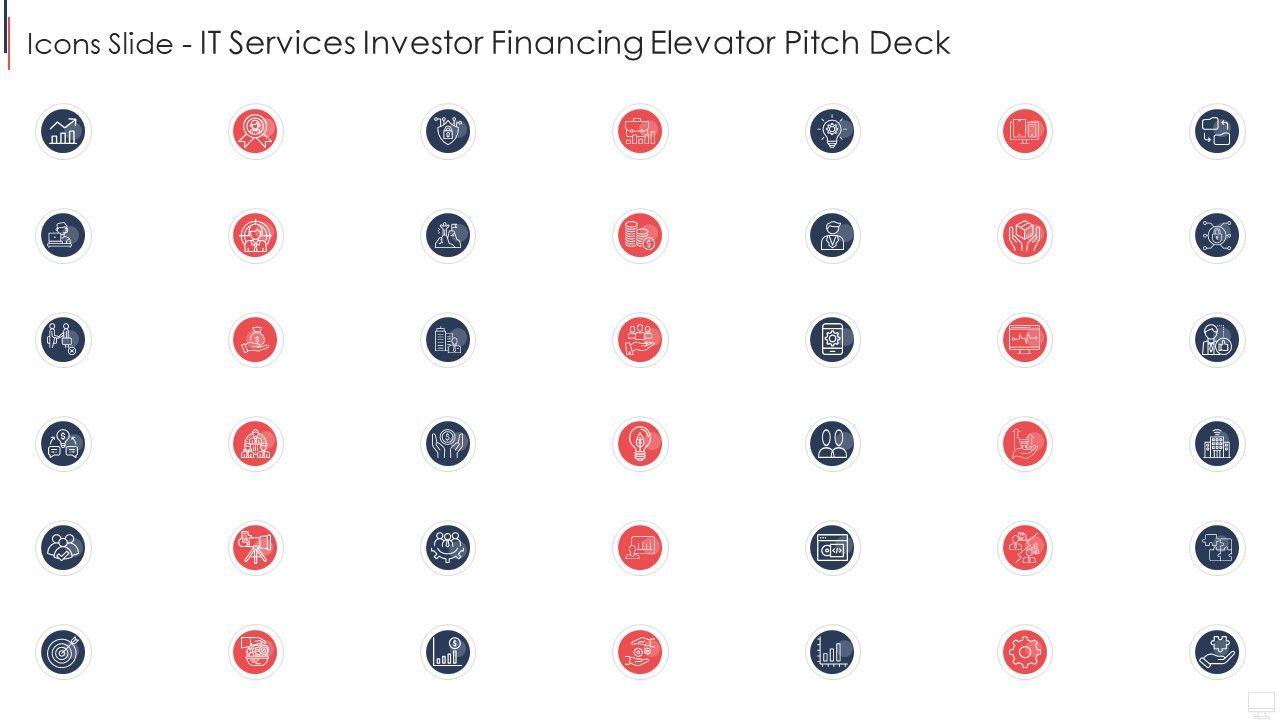 Icons Slide - IT Services Investor Financing Elevator Pitch Deck